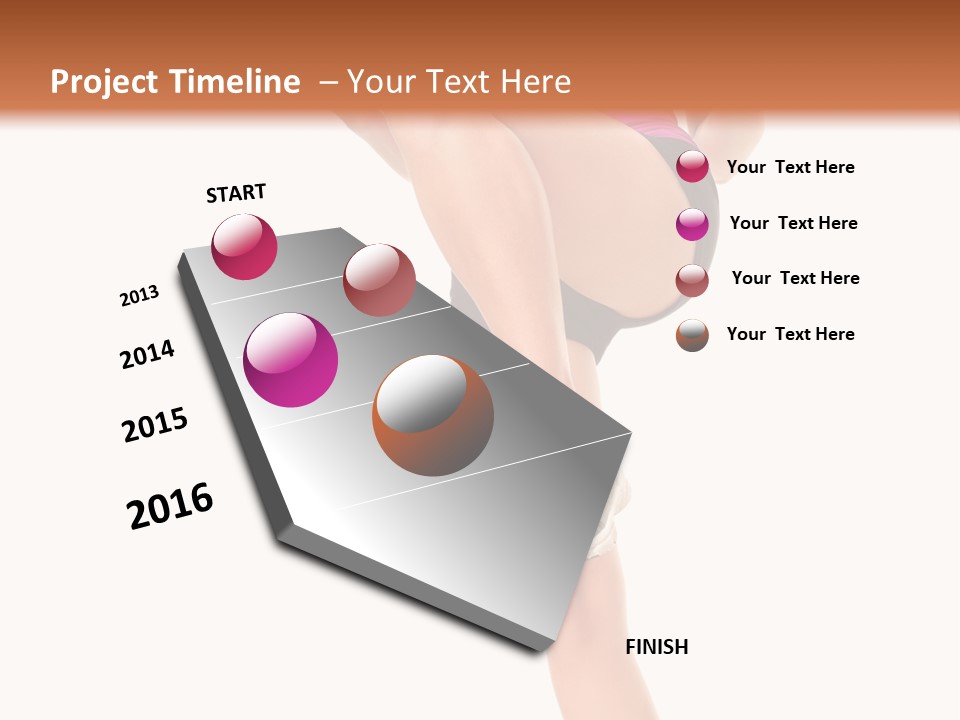 Project Timeline – Your Text Here

START

2013

2014

2015

2016

FINISH

Your Text Here

Your Text Here

Your Text Here

Your Text Here